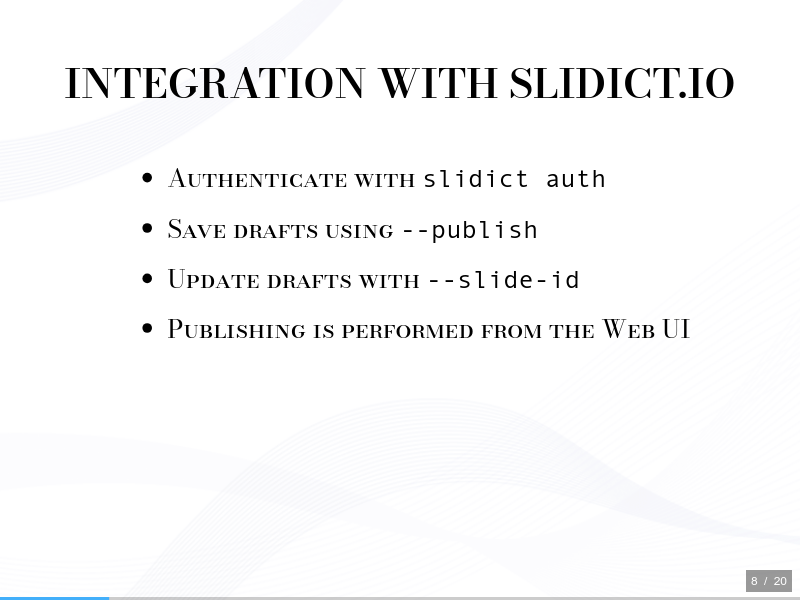 INTEGRATION WITH SLIDICT.IO

• Authenticate with slidict auth
• Save drafts using --publish
• Update drafts with --slide-id
• Publishing is performed from the Web UI

8 / 20